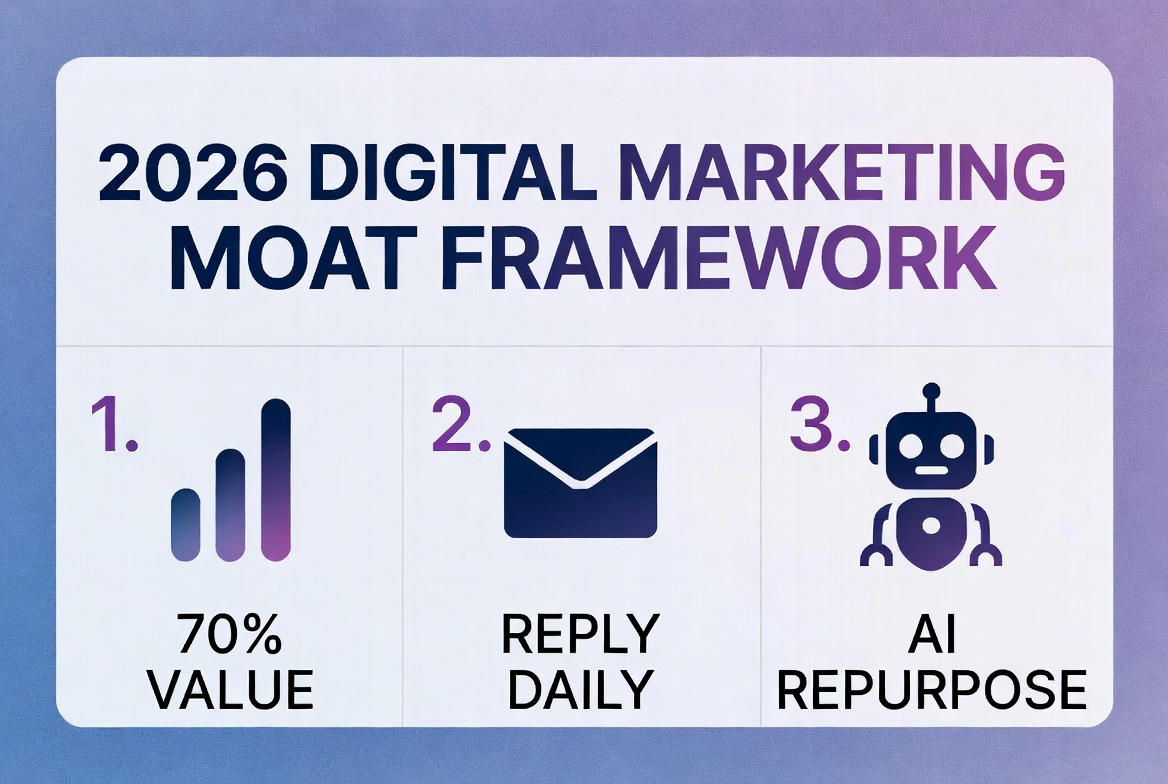 2026 DIGITAL MARKETING MOAT FRAMEWORK

1.

70% VALUE

2.

REPLY DAILY

3.

AI REPURPOSE